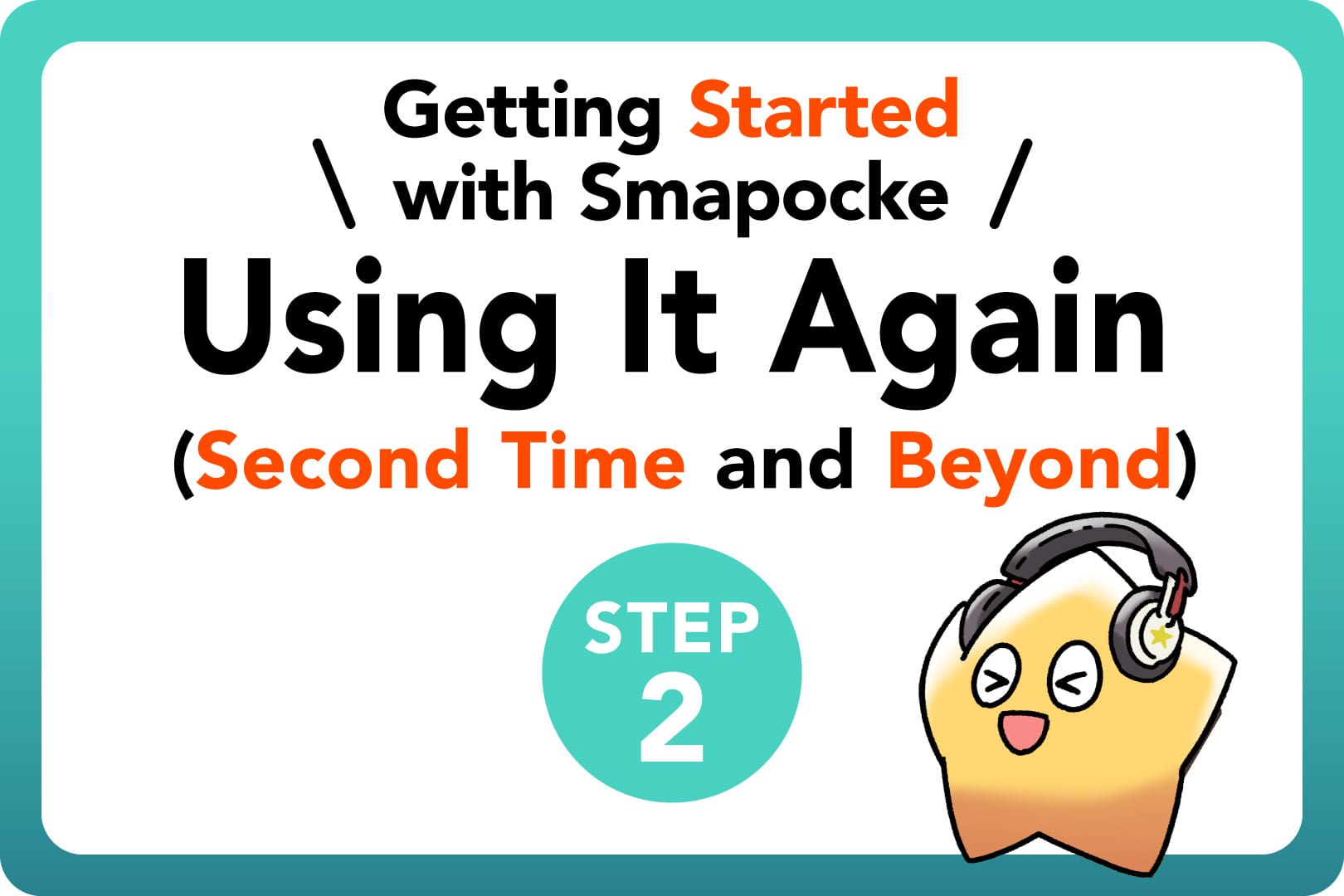 \ Getting Started with Smapocke /

Using It Again

(Second Time and Beyond)

STEP 2